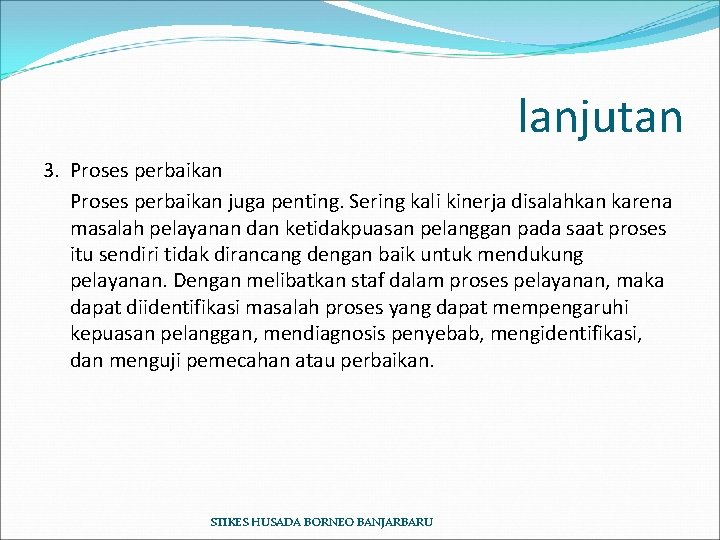 lanjutan

3. Proses perbaikan

Proses perbaikan juga penting. Sering kali kinerja disalahkan karena masalah pelayanan dan ketidakpuasan pelanggan pada saat proses itu sendiri tidak dirancang dengan baik untuk mendukung pelayanan. Dengan melibatkan staf dalam proses pelayanan, maka dapat diidentifikasi masalah proses yang dapat mempengaruhi kepuasan pelanggan, mendiagnosis penyebab, mengidentifikasi, dan menguji pemecahan atau perbaikan.

STIKES HUSADA BORNEO BANJARBARU